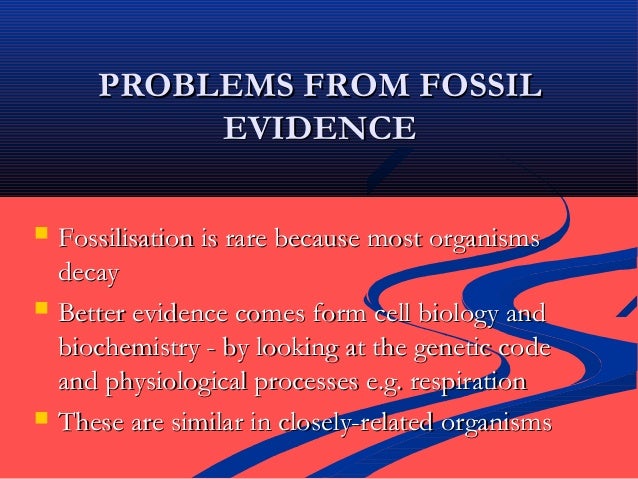 PROBLEMS FROM FOSSIL EVIDENCE

- Fossilisation is rare because most organisms decay
- Better evidence comes form cell biology and biochemistry - by looking at the genetic code and physiological processes e.g. respiration
- These are similar in closely-related organisms